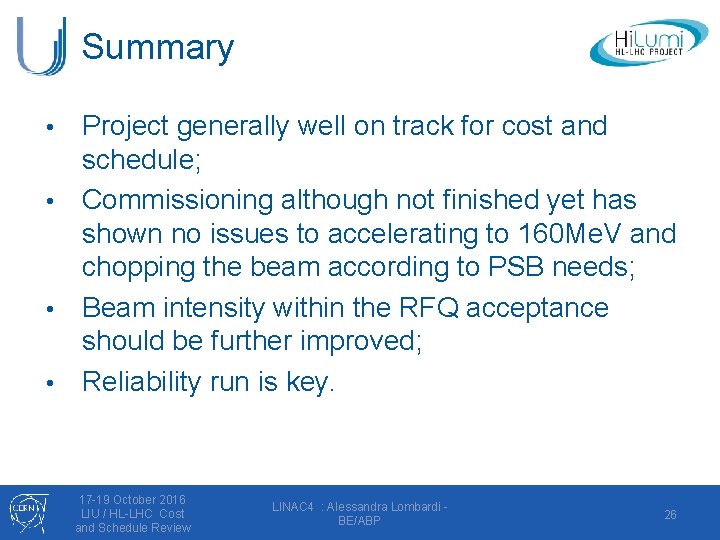 Summary

HiLumi
HL-LHC PROJECT

• Project generally well on track for cost and schedule;

• Commissioning although not finished yet has shown no issues to accelerating to 160MeV and chopping the beam according to PSB needs;

• Beam intensity within the RFQ acceptance should be further improved;

• Reliability run is key.

CERN

17-19 October 2016 LIU / HL-LHC Cost and Schedule Review

LINAC4 : Alessandra Lombardi - BE/ABP

26